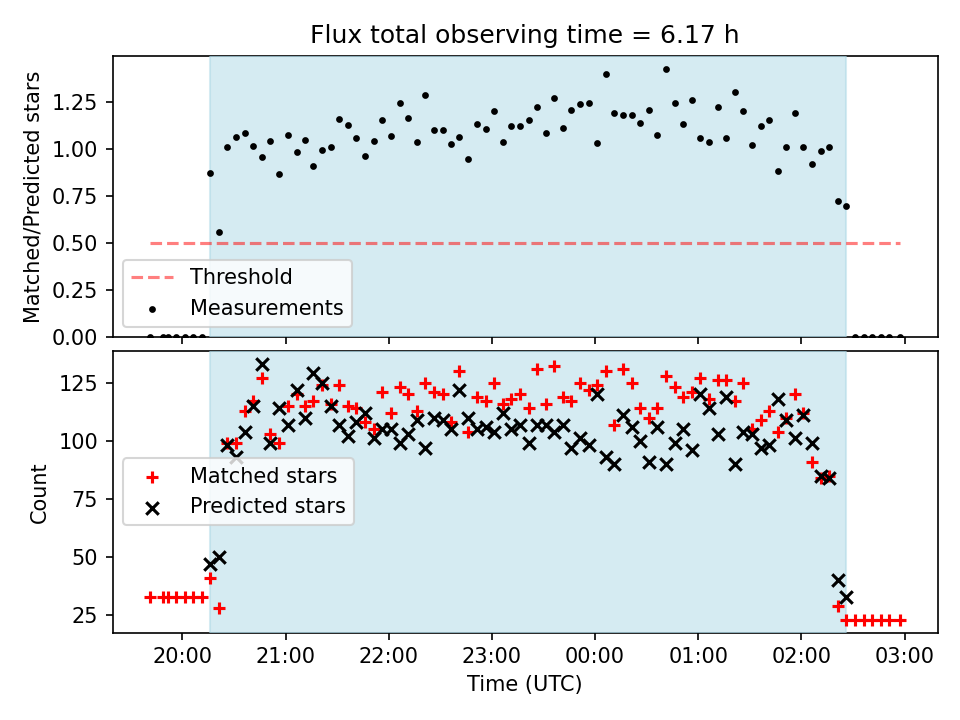 Flux total observing time = 6.17 h

Matched/Predicted stars

1.25
1.00
0.75
0.50
0.25
0.00

Threshold
Measurements

Count

125
100
75
50
25

Matched stars
Predicted stars

20:00
21:00
22:00
23:00
00:00
01:00
02:00
03:00

Time (UTC)